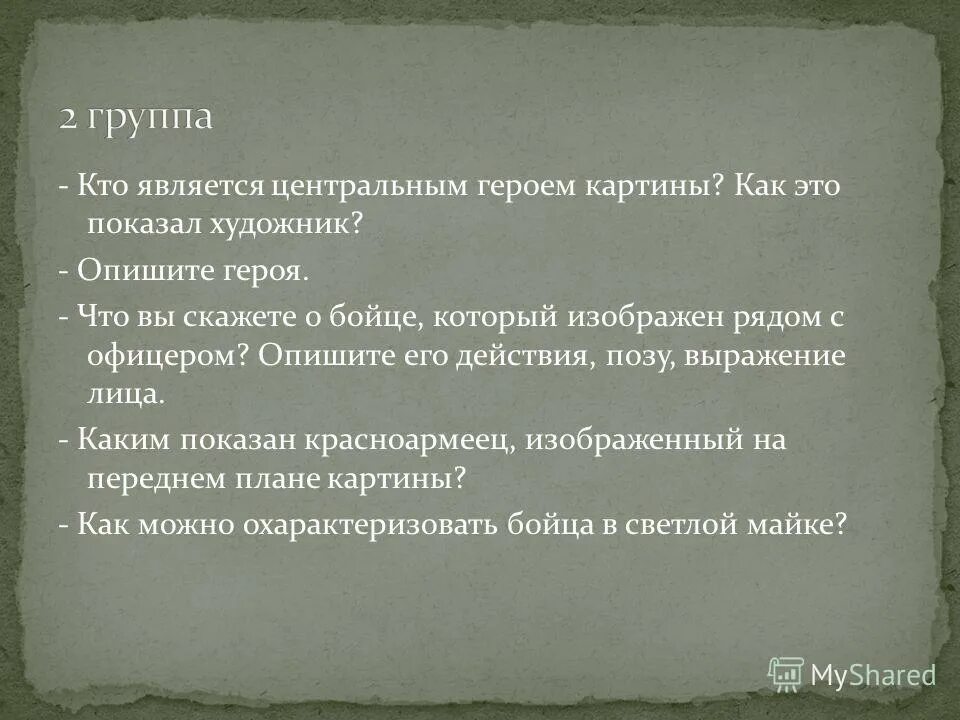 2 группа

- Кто является центральным героем картины? Как это показал художник?

- Опишите героя.

- Что вы скажете о бойце, который изображен рядом с офицером? Опишите его действия, позу, выражение лица.

- Каким показан красноармеец, изображенный на переднем плане картины?

- Как можно охарактеризовать бойца в светлой майке?

MyShared